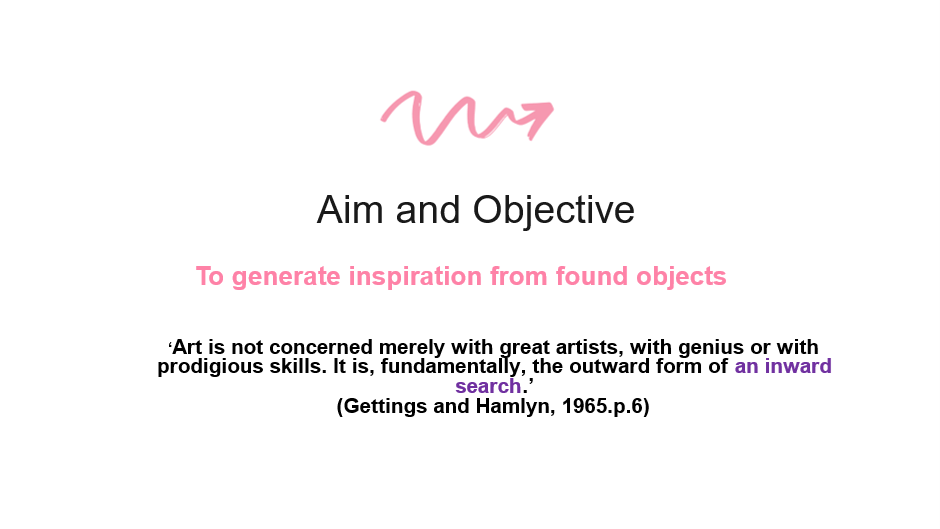 Aim and Objective

To generate inspiration from found objects

‘Art is not concerned merely with great artists, with genius or with prodigious skills. It is, fundamentally, the outward form of an inward search.’
(Gettings and Hamlyn, 1965.p.6)